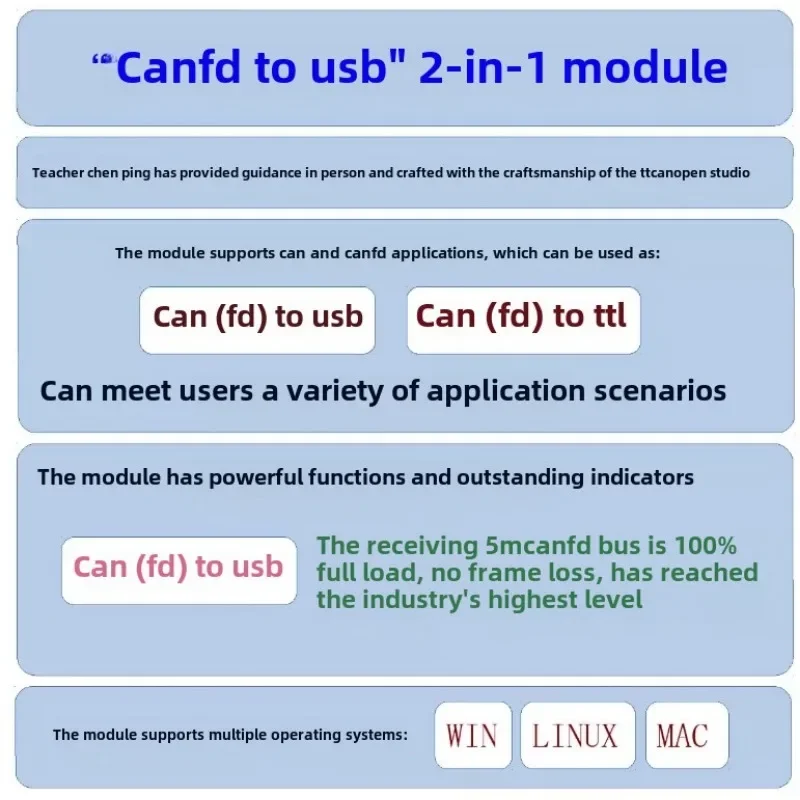 “Canfd to usb" 2-in-1 module

Teacher chen ping has provided guidance in person and crafted with the craftsmanship of the ttcanopen studio

The module supports can and canfd applications, which can be used as:

Can (fd) to usb

Can (fd) to ttl

Can meet users a variety of application scenarios

The module has powerful functions and outstanding indicators

Can (fd) to usb

The receiving 5mcanfd bus is 100% full load, no frame loss, has reached the industry's highest level

The module supports multiple operating systems:

WIN

LINUX

MAC